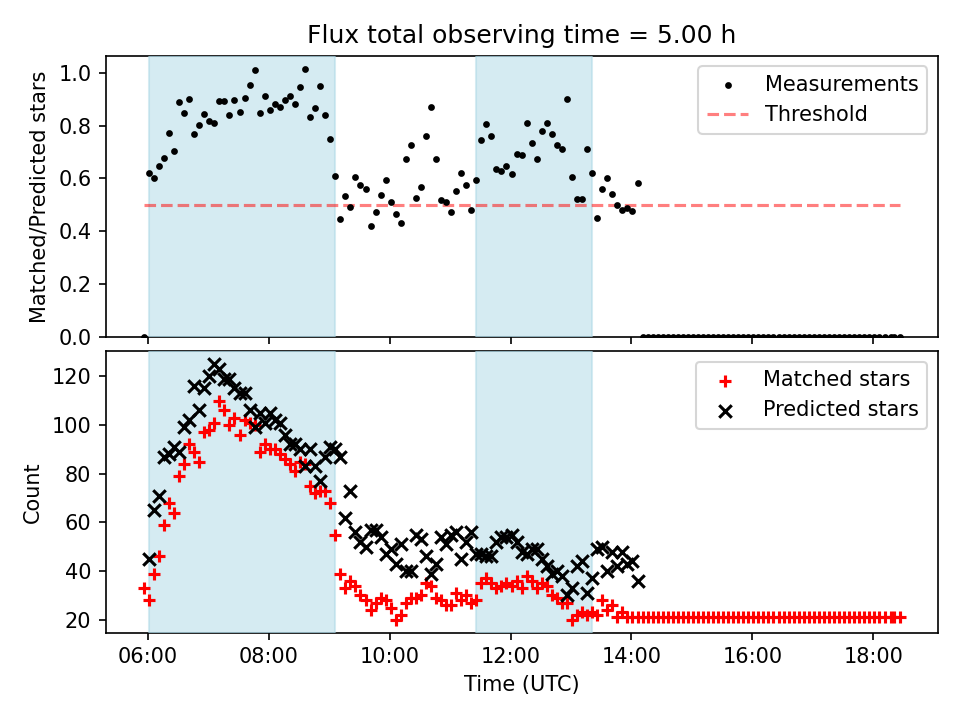 Flux total observing time = 5.00 h

Matched/Predicted stars

1.0
0.8
0.6
0.4
0.2
0.0

Measurements
Threshold

Count

120
100
80
60
40
20

Matched stars
Predicted stars

06:00
08:00
10:00
12:00
14:00
16:00
18:00

Time (UTC)